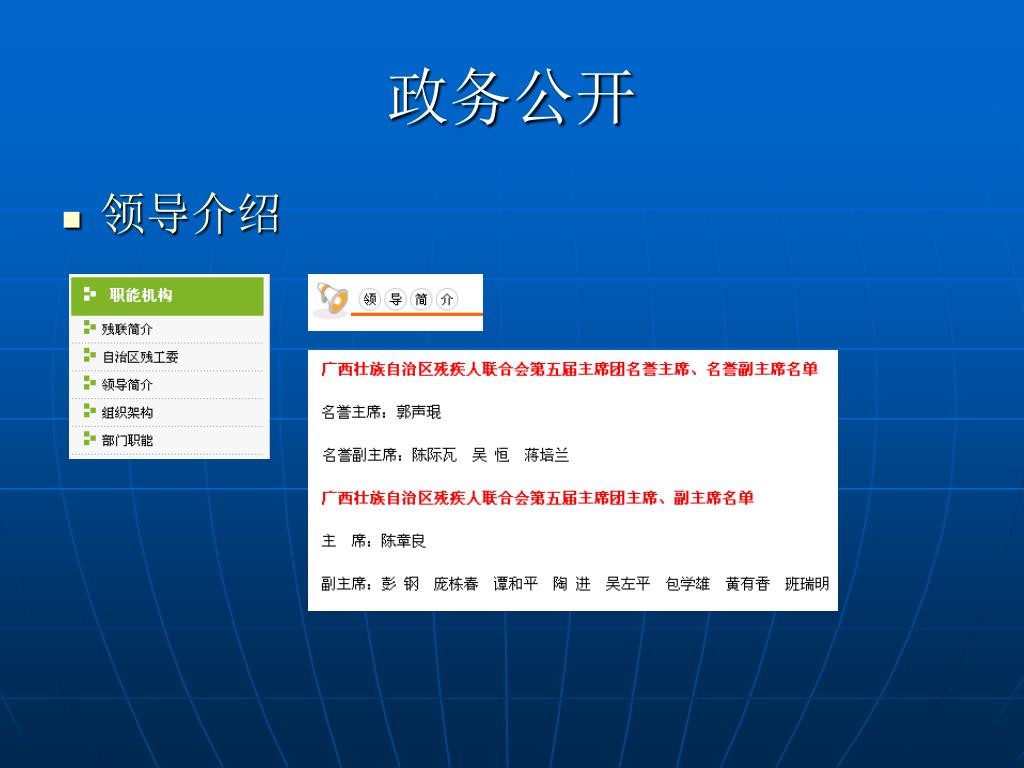 政务公开

领导介绍

职能机构
残联简介
自治区残工委
领导简介
组织架构
部门职能

领导简介

广西壮族自治区残疾人联合会第五届主席团名誉主席、名誉副主席名单

名誉主席：郭声琨

名誉副主席：陈际瓦　吴　恒　蒋培兰

广西壮族自治区残疾人联合会第五届主席团主席、副主席名单

主　席：陈章良

副主席：彭　钢　庞栋春　谭和平　陶　进　吴左平　包学雄　黄有香　班瑞明